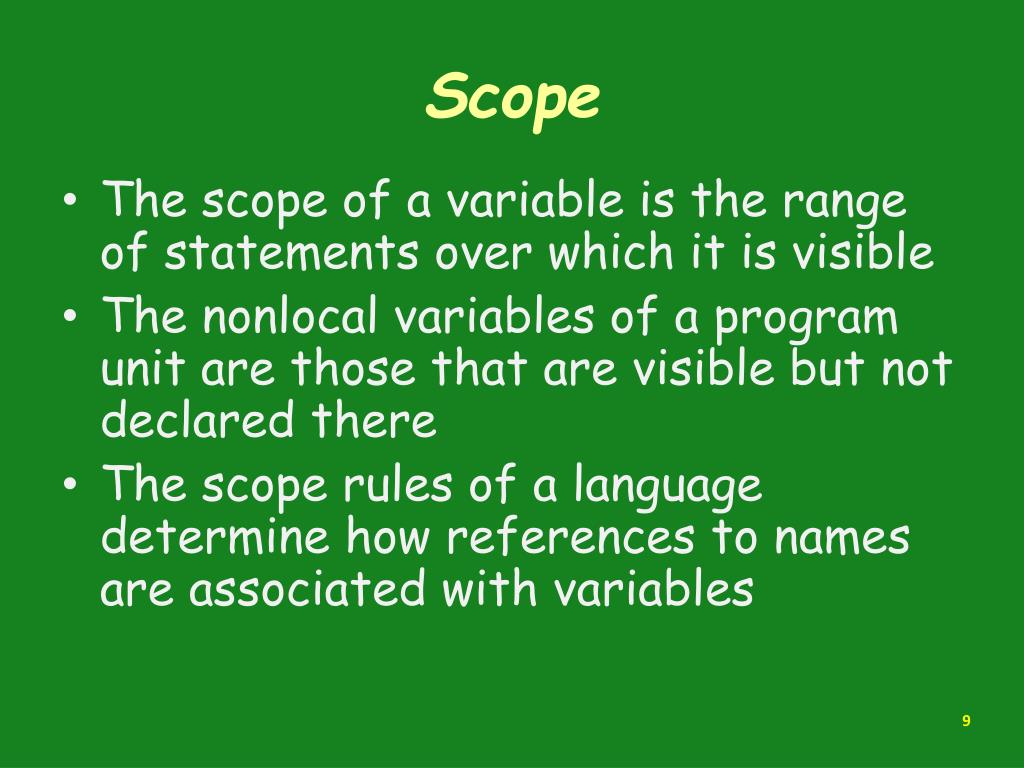 Scope

• The scope of a variable is the range of statements over which it is visible
• The nonlocal variables of a program unit are those that are visible but not declared there
• The scope rules of a language determine how references to names are associated with variables

9